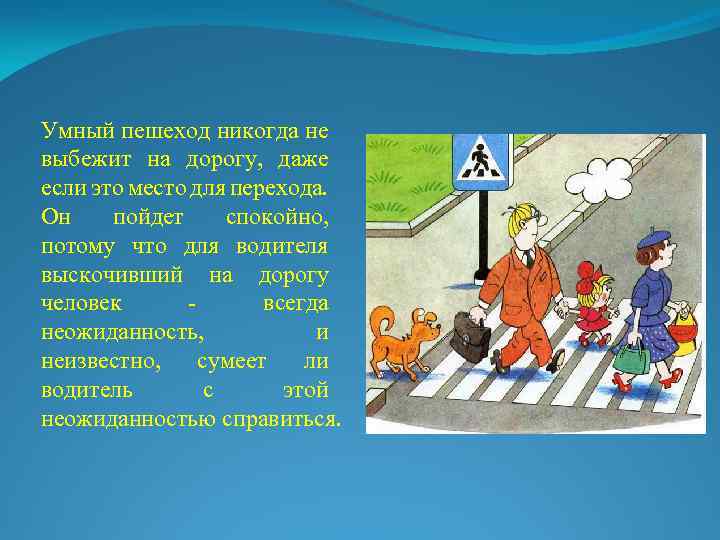 Умный пешеход никогда не выбежит на дорогу, даже если это место для перехода. Он пойдет спокойно, потому что для водителя выскочивший на дорогу человек - всегда неожиданность, и неизвестно, сумеет ли водитель с этой неожиданностью справиться.